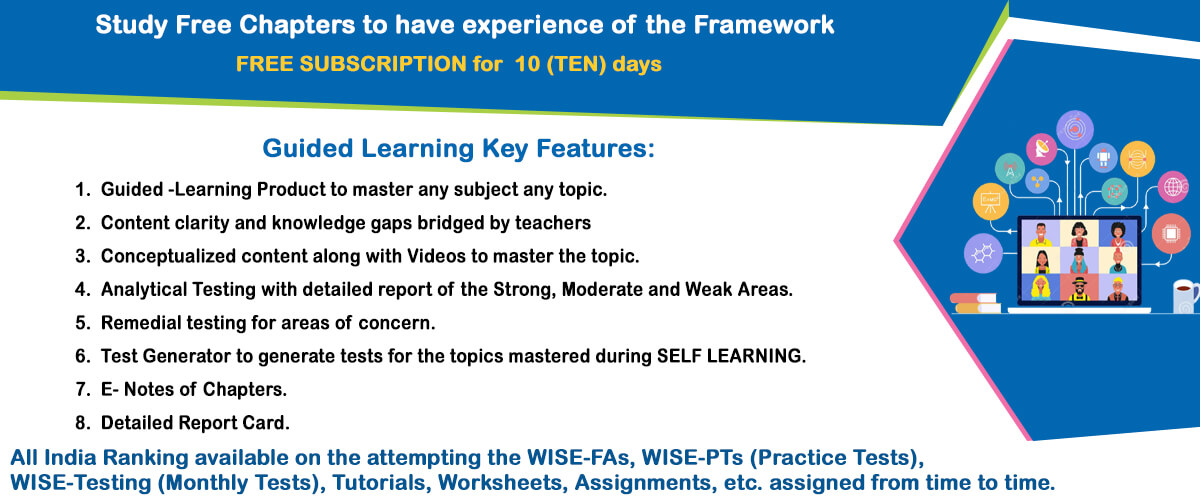 Study Free Chapters to have experience of the Framework
FREE SUBSCRIPTION for 10 (TEN) days

Guided Learning Key Features:

1. Guided -Learning Product to master any subject any topic.
2. Content clarity and knowledge gaps bridged by teachers
3. Conceptualized content along with Videos to master the topic.
4. Analytical Testing with detailed report of the Strong, Moderate and Weak Areas.
5. Remedial testing for areas of concern.
6. Test Generator to generate tests for the topics mastered during SELF LEARNING.
7. E- Notes of Chapters.
8. Detailed Report Card.

All India Ranking available on the attempting the WISE-FAs, WISE-PTs (Practice Tests), WISE-Testing (Monthly Tests), Tutorials, Worksheets, Assignments, etc. assigned from time to time.